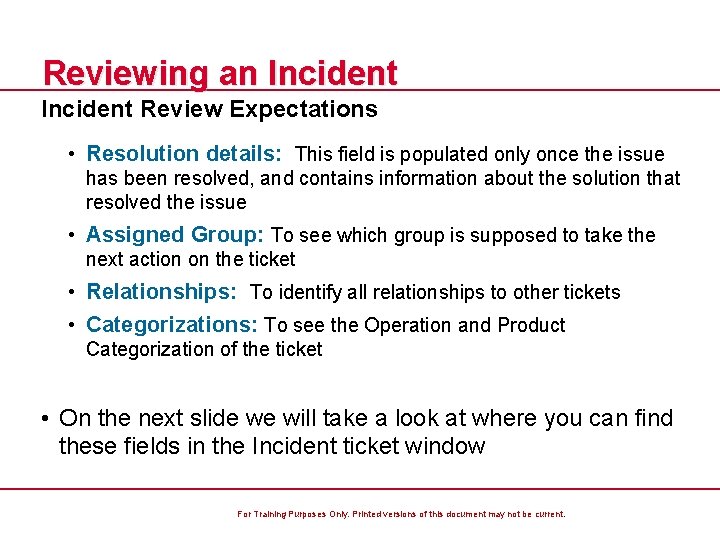 Reviewing an Incident

Incident Review Expectations

• Resolution details: This field is populated only once the issue has been resolved, and contains information about the solution that resolved the issue

• Assigned Group: To see which group is supposed to take the next action on the ticket

• Relationships: To identify all relationships to other tickets

• Categorizations: To see the Operation and Product Categorization of the ticket

• On the next slide we will take a look at where you can find these fields in the Incident ticket window

For Training Purposes Only. Printed versions of this document may not be current.